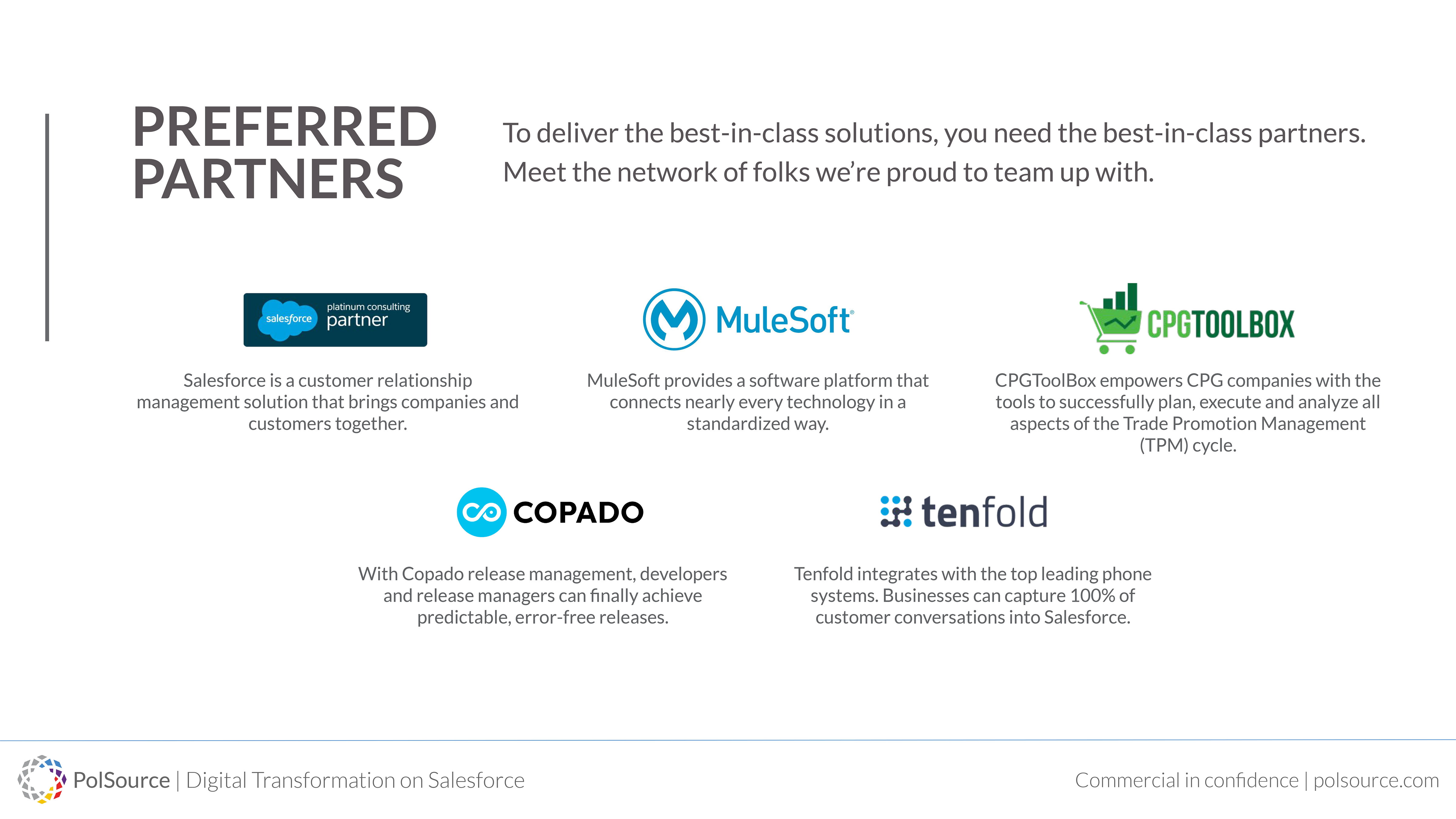 PREFERRED PARTNERS

To deliver the best-in-class solutions, you need the best-in-class partners. Meet the network of folks we're proud to team up with.

salesforce platinum consulting partner

Salesforce is a customer relationship management solution that brings companies and customers together.

MuleSoft

MuleSoft provides a software platform that connects nearly every technology in a standardized way.

CPGTOOLBOX

CPGToolBox empowers CPG companies with the tools to successfully plan, execute and analyze all aspects of the Trade Promotion Management (TPM) cycle.

COPADO

With Copado release management, developers and release managers can finally achieve predictable, error-free releases.

tenfold

Tenfold integrates with the top leading phone systems. Businesses can capture 100% of customer conversations into Salesforce.

PolSource | Digital Transformation on Salesforce

Commercial in confidence | polsource.com